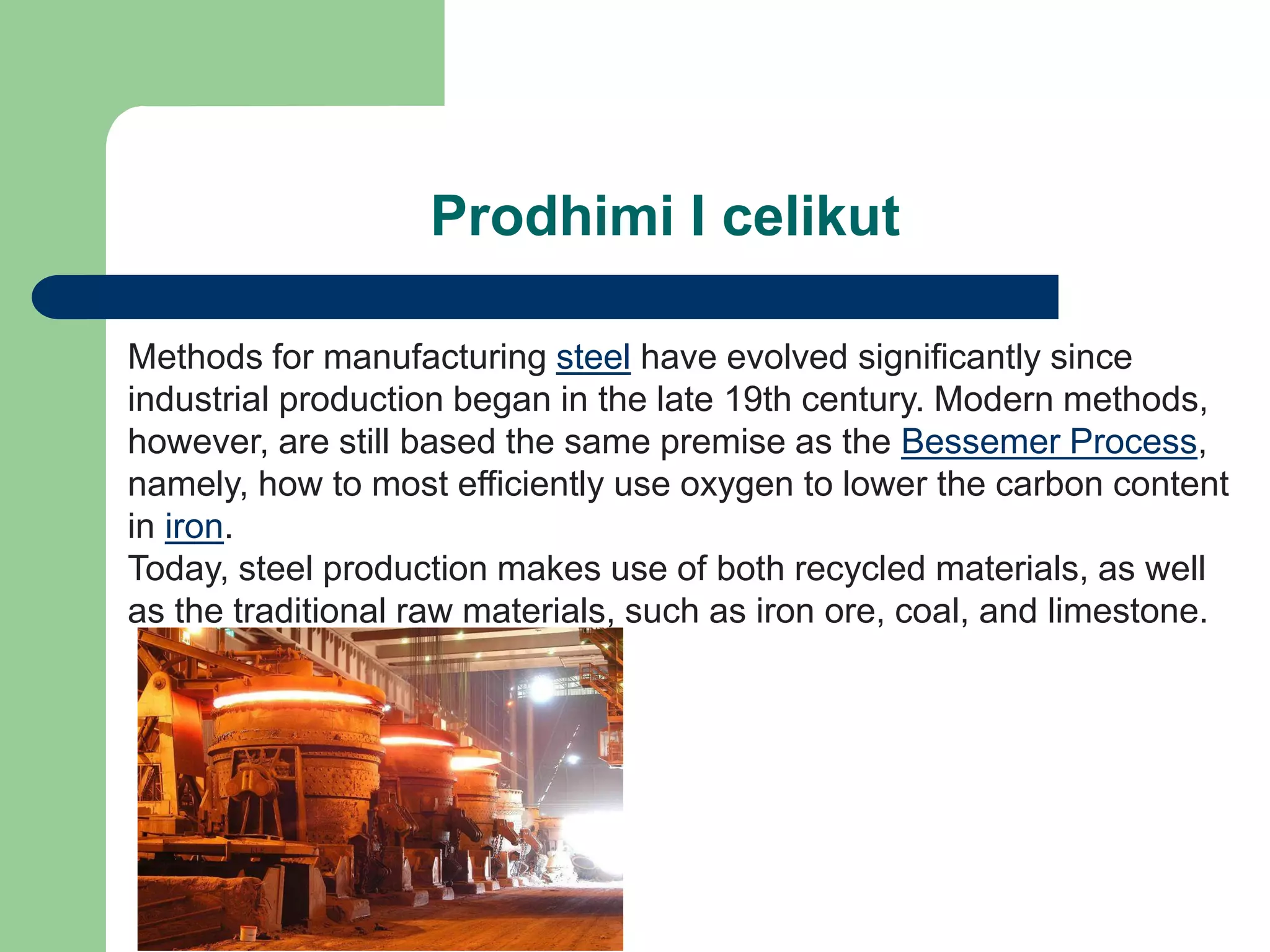 Prodhimi I celikut

Methods for manufacturing steel have evolved significantly since industrial production began in the late 19th century. Modern methods, however, are still based the same premise as the Bessemer Process, namely, how to most efficiently use oxygen to lower the carbon content in iron.
Today, steel production makes use of both recycled materials, as well as the traditional raw materials, such as iron ore, coal, and limestone.